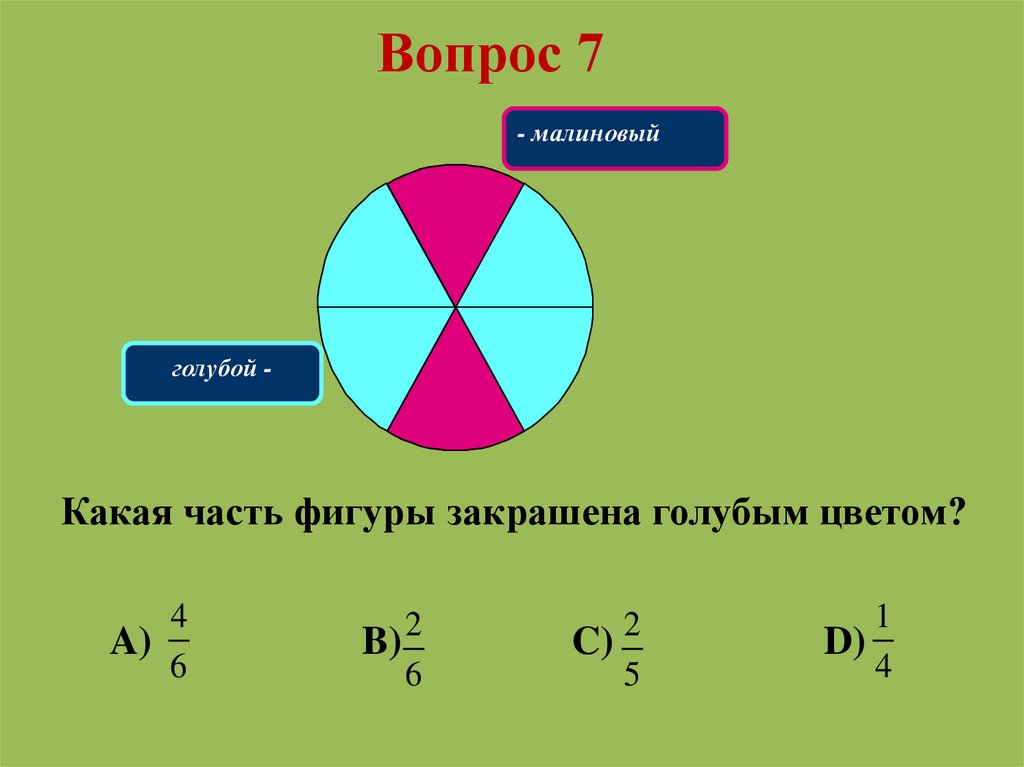 Вопрос 7

- малиновый

голубой -

Какая часть фигуры закрашена голубым цветом?

A) $\frac{4}{6}$

B) $\frac{2}{6}$

C) $\frac{2}{5}$

D) $\frac{1}{4}$